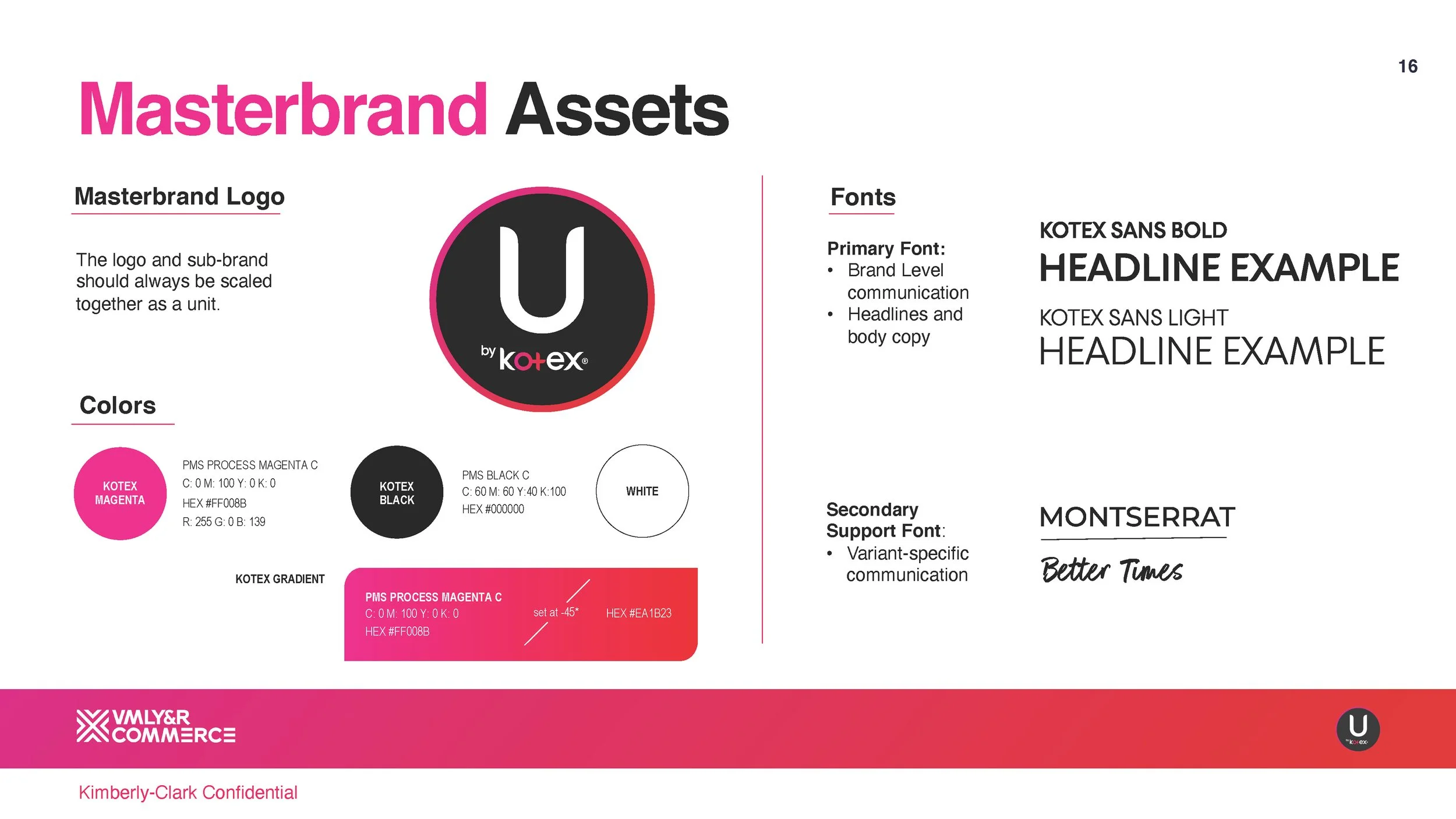 16

Masterbrand Assets

Masterbrand Logo

The logo and sub-brand should always be scaled together as a unit.

U
by kotex®

Colors

KOTEX MAGENTA

PMS PROCESS MAGENTA C
C: 0 M: 100 Y: 0 K: 0
HEX #FF008B
R: 255 G: 0 B: 139

KOTEX BLACK

PMS BLACK C
C: 60 M: 60 Y:40 K:100
HEX #000000

WHITE

KOTEX GRADIENT

PMS PROCESS MAGENTA C
C: 0 M: 100 Y: 0 K: 0
HEX #FF008B

set at -45*

HEX #EA1B23

Fonts

Primary Font:
• Brand Level communication
• Headlines and body copy

KOTEX SANS BOLD
HEADLINE EXAMPLE
KOTEX SANS LIGHT
HEADLINE EXAMPLE

Secondary Support Font:
• Variant-specific communication

MONTSERRAT
Better Times

VMLY&R COMMERCE

U by kotex

Kimberly-Clark Confidential